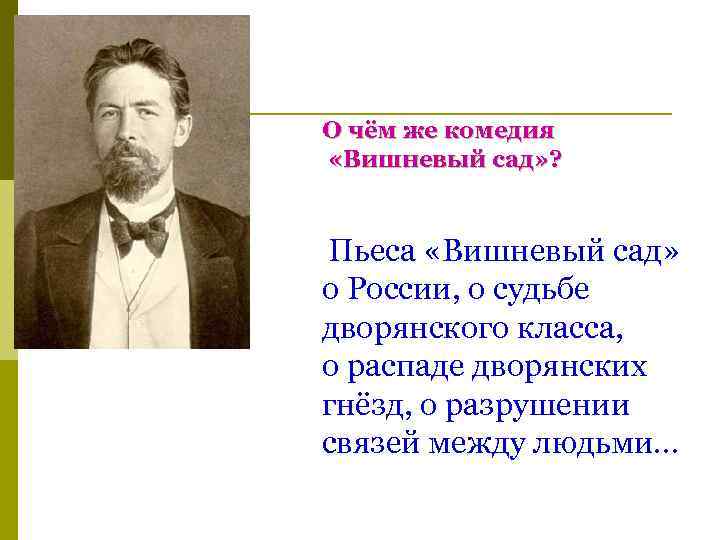 О чём же комедия «Вишневый сад»?

Пьеса «Вишневый сад» о России, о судьбе дворянского класса, о распаде дворянских гнёзд, о разрушении связей между людьми...